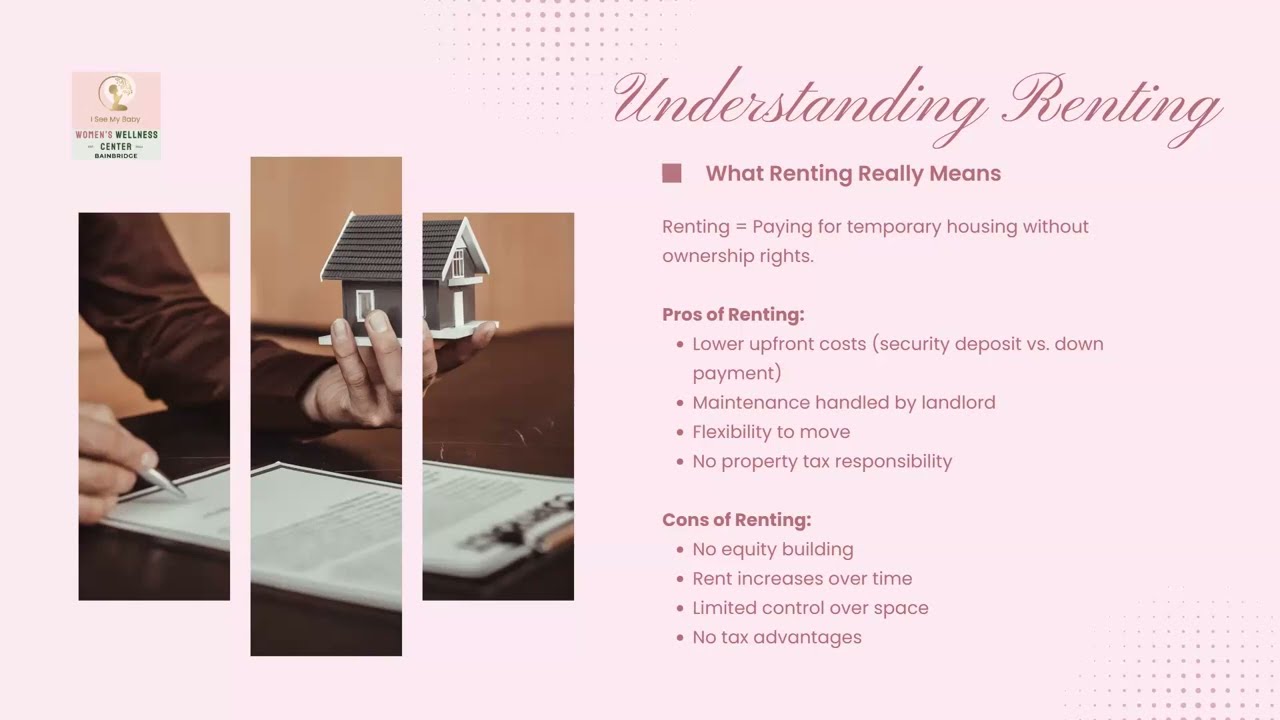 I See My Baby
WOMEN'S WELLNESS CENTER
BAINBRIDGE

Understanding Renting

What Renting Really Means

Renting = Paying for temporary housing without ownership rights.

Pros of Renting:
- Lower upfront costs (security deposit vs. down payment)
- Maintenance handled by landlord
- Flexibility to move
- No property tax responsibility

Cons of Renting:
- No equity building
- Rent increases over time
- Limited control over space
- No tax advantages